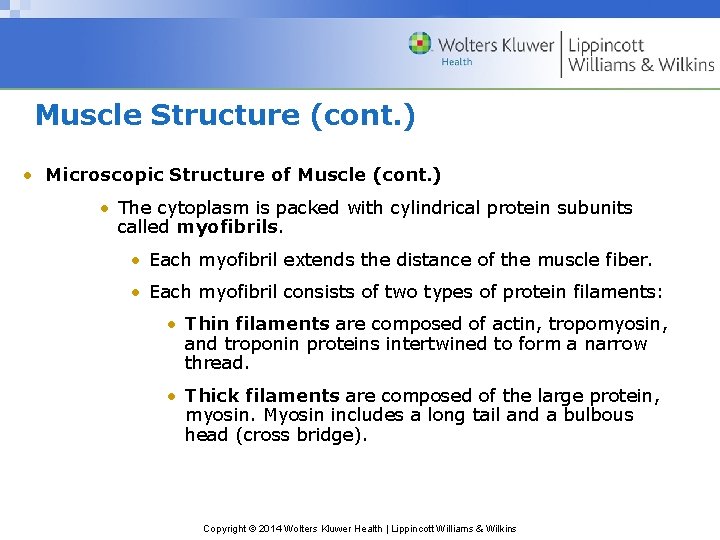 Wolters Kluwer
Health
Lippincott
Williams & Wilkins

Muscle Structure (cont.)

• Microscopic Structure of Muscle (cont.)

• The cytoplasm is packed with cylindrical protein subunits called myofibrils.

• Each myofibril extends the distance of the muscle fiber.

• Each myofibril consists of two types of protein filaments:

• Thin filaments are composed of actin, tropomyosin, and troponin proteins intertwined to form a narrow thread.

• Thick filaments are composed of the large protein, myosin. Myosin includes a long tail and a bulbous head (cross bridge).

Copyright © 2014 Wolters Kluwer Health | Lippincott Williams & Wilkins